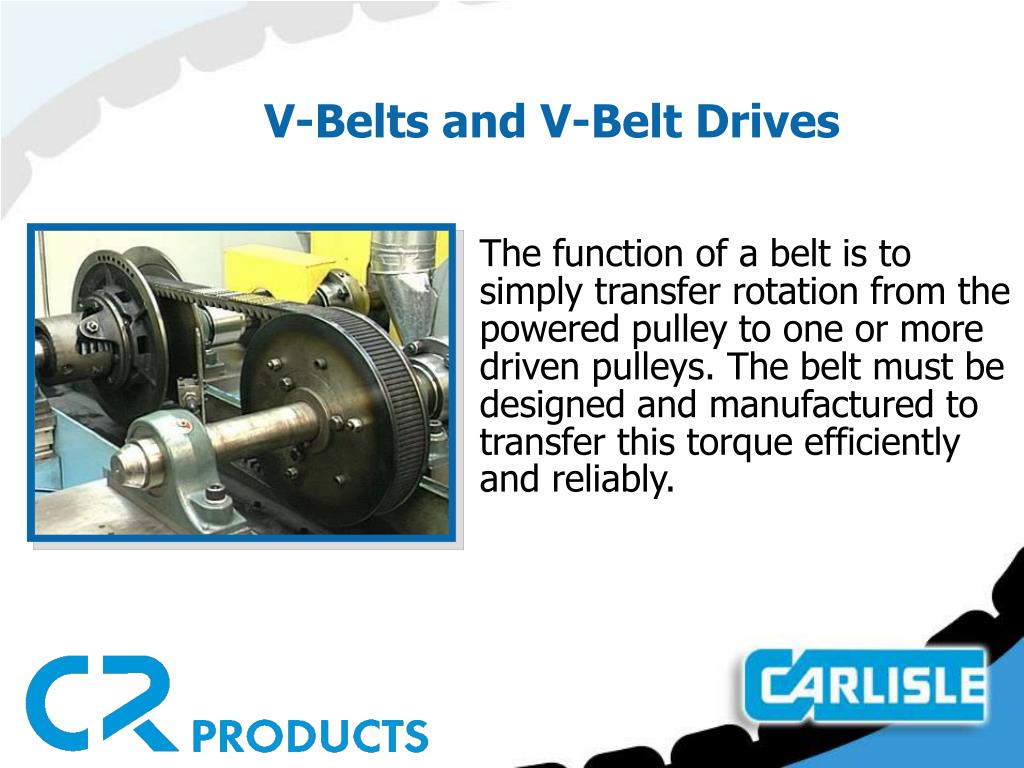 V-Belts and V-Belt Drives

The function of a belt is to simply transfer rotation from the powered pulley to one or more driven pulleys. The belt must be designed and manufactured to transfer this torque efficiently and reliably.

CR PRODUCTS

CARLISLE